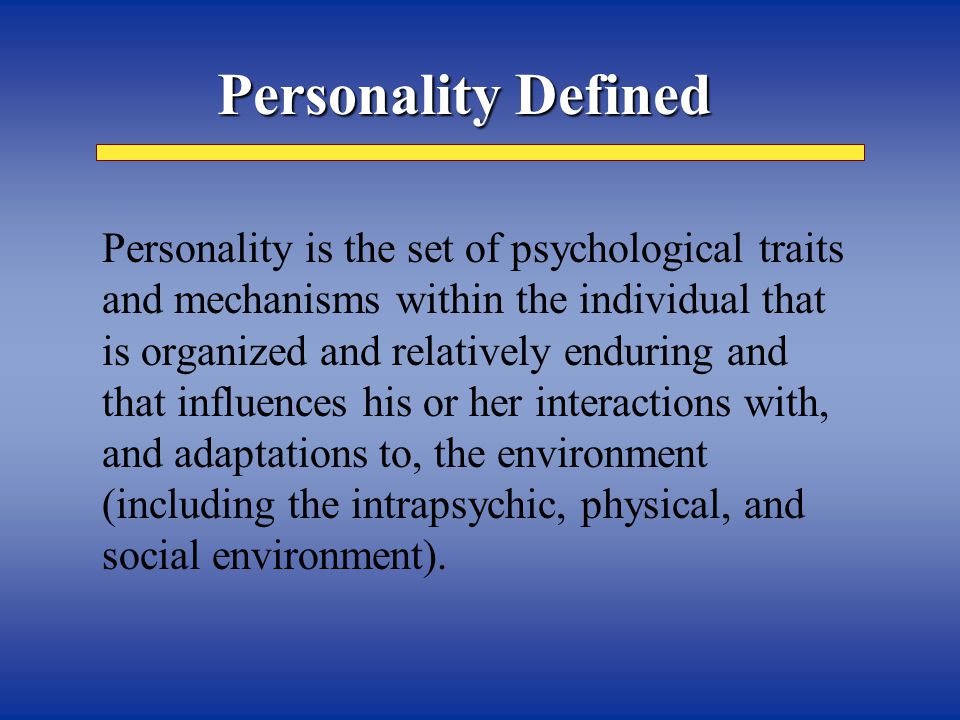 Personality Defined

Personality is the set of psychological traits and mechanisms within the individual that is organized and relatively enduring and that influences his or her interactions with, and adaptations to, the environment (including the intrapsychic, physical, and social environment).